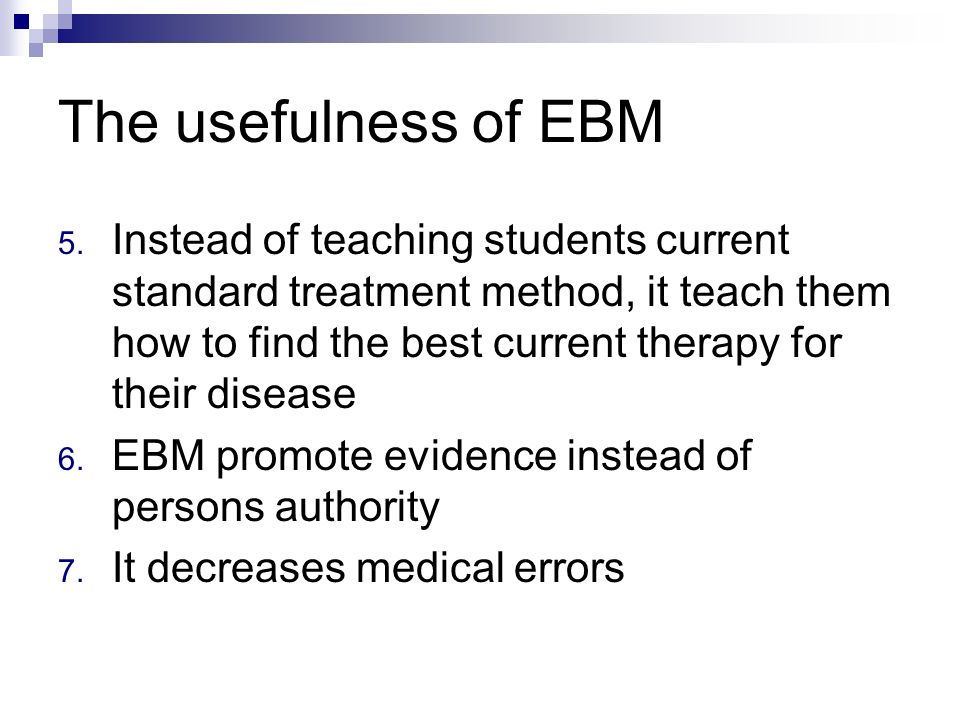 The usefulness of EBM

5. Instead of teaching students current standard treatment method, it teach them how to find the best current therapy for their disease
6. EBM promote evidence instead of persons authority
7. It decreases medical errors